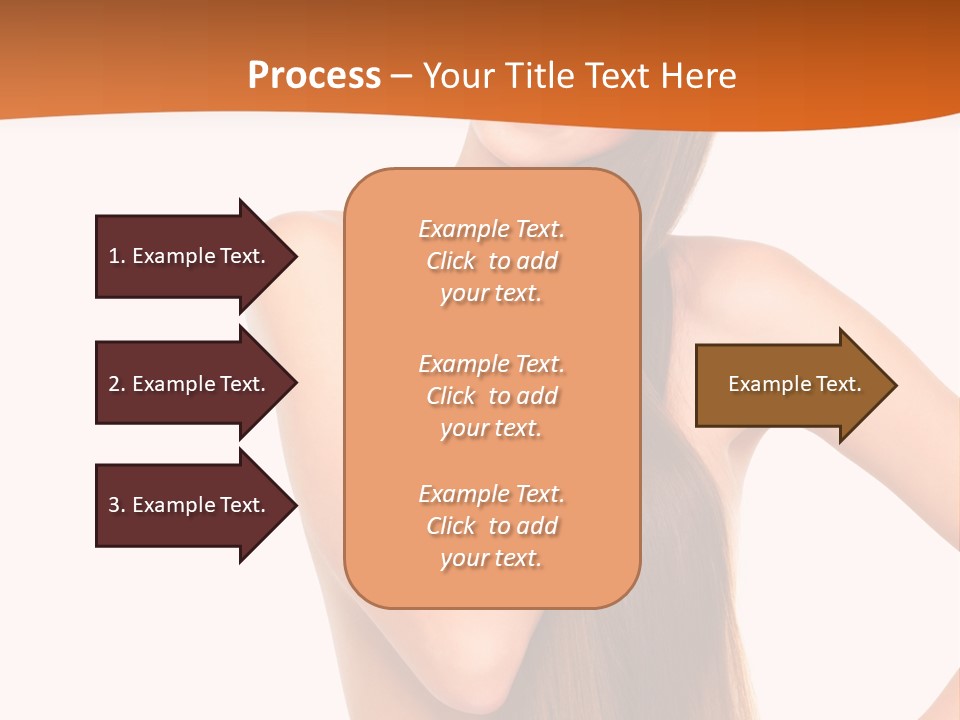 Process – Your Title Text Here

1. Example Text.

2. Example Text.

3. Example Text.

Example Text. Click to add your text.

Example Text. Click to add your text.

Example Text. Click to add your text.

Example Text.